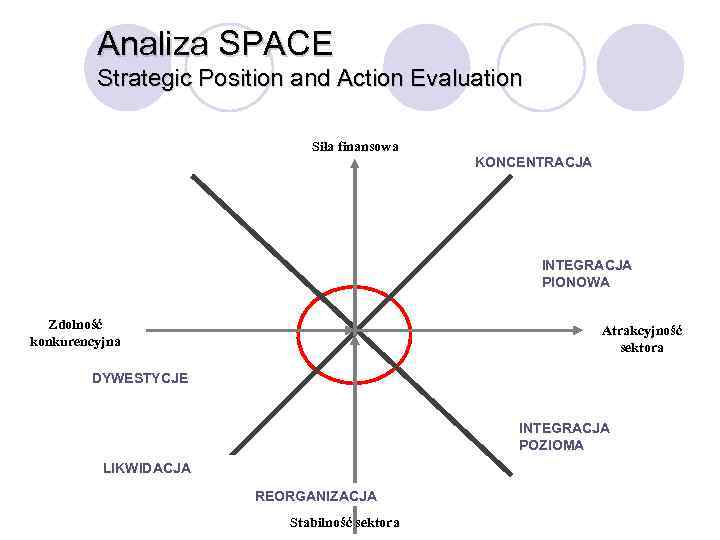 Analiza SPACE
Strategic Position and Action Evaluation

Siła finansowa

KONCENTRACJA

INTEGRACJA PIONOWA

Zdolność konkurencyjna

Atrakcyjność sektora

DYWESTYCJE

INTEGRACJA POZIOMA

LIKWIDACJA

REORGANIZACJA

Stabilność sektora